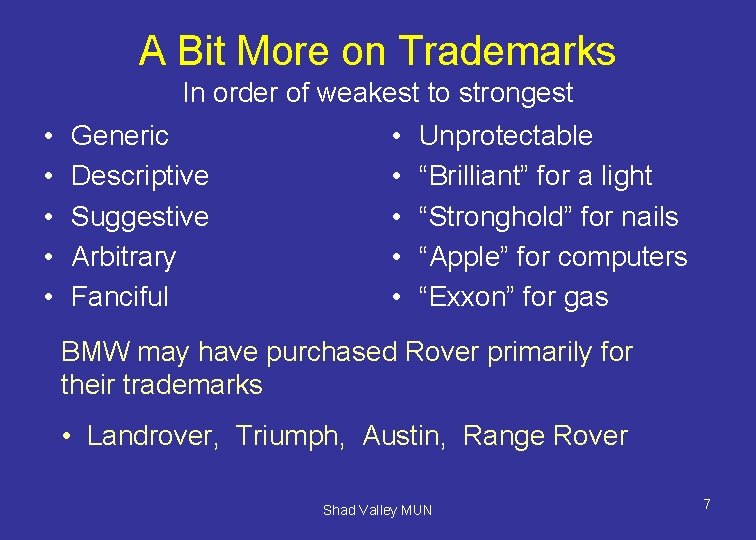 A Bit More on Trademarks

In order of weakest to strongest

• Generic
• Descriptive
• Suggestive
• Arbitrary
• Fanciful

• Unprotectable
• “Brilliant” for a light
• “Stronghold” for nails
• “Apple” for computers
• “Exxon” for gas

BMW may have purchased Rover primarily for their trademarks

• Landrover, Triumph, Austin, Range Rover

Shad Valley MUN

7